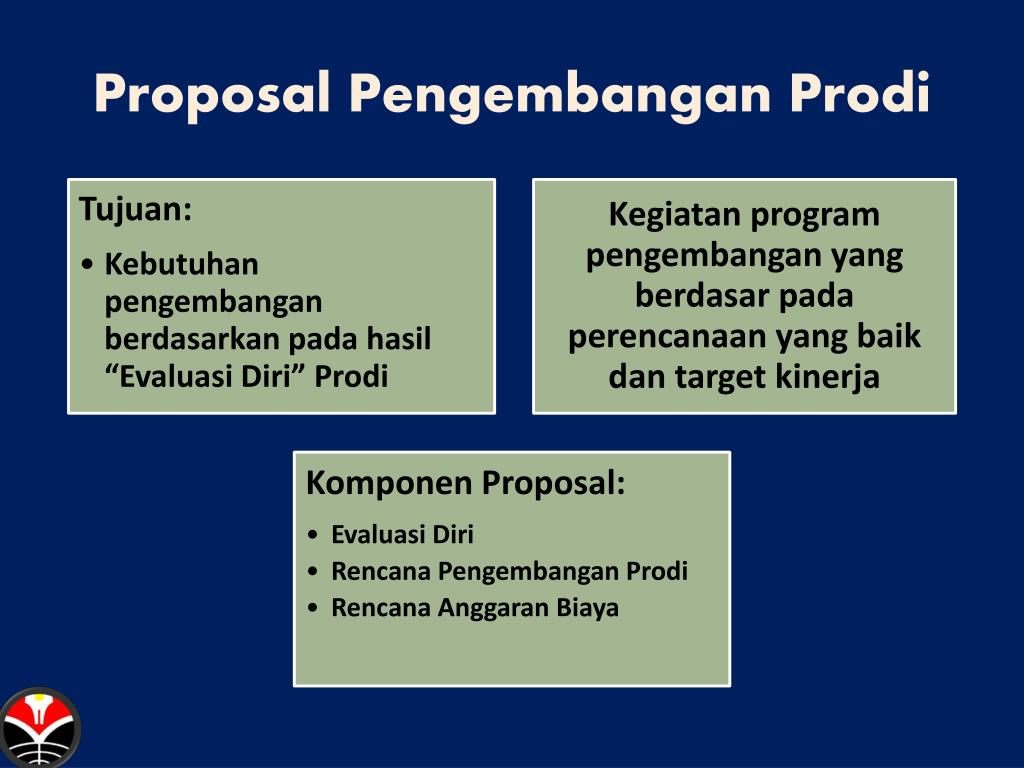 Proposal Pengembangan Prodi

Tujuan:

• Kebutuhan pengembangan berdasarkan pada hasil “Evaluasi Diri” Prodi

Kegiatan program pengembangan yang berdasar pada perencanaan yang baik dan target kinerja

Komponen Proposal:

• Evaluasi Diri
• Rencana Pengembangan Prodi
• Rencana Anggaran Biaya